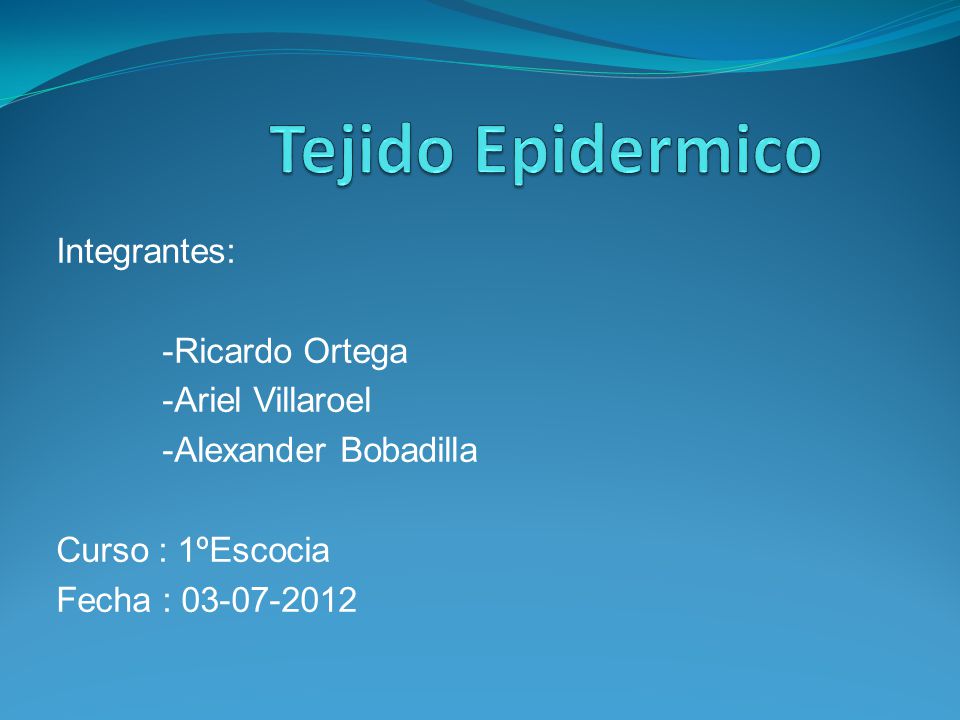 Tejido Epidermico

Integrantes:

-Ricardo Ortega
-Ariel Villaroel
-Alexander Bobadilla

Curso : 1ºEscocia
Fecha : 03-07-2012